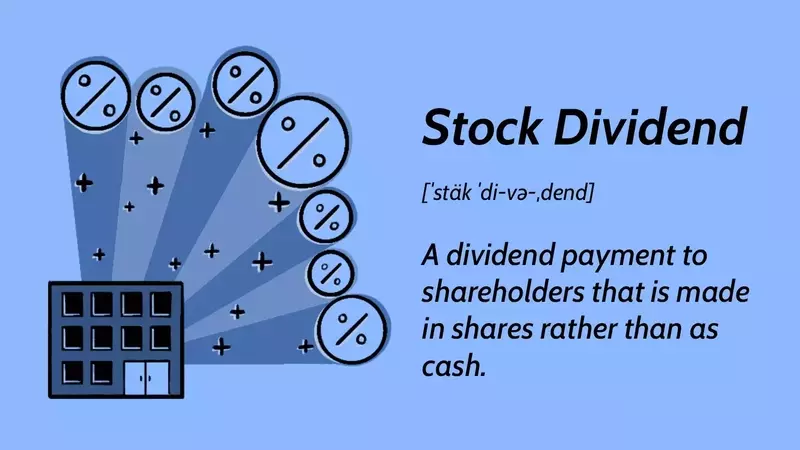 Stock Dividend

[ˈstäk ˈdi-və-ˌdend]

A dividend payment to shareholders that is made in shares rather than as cash.